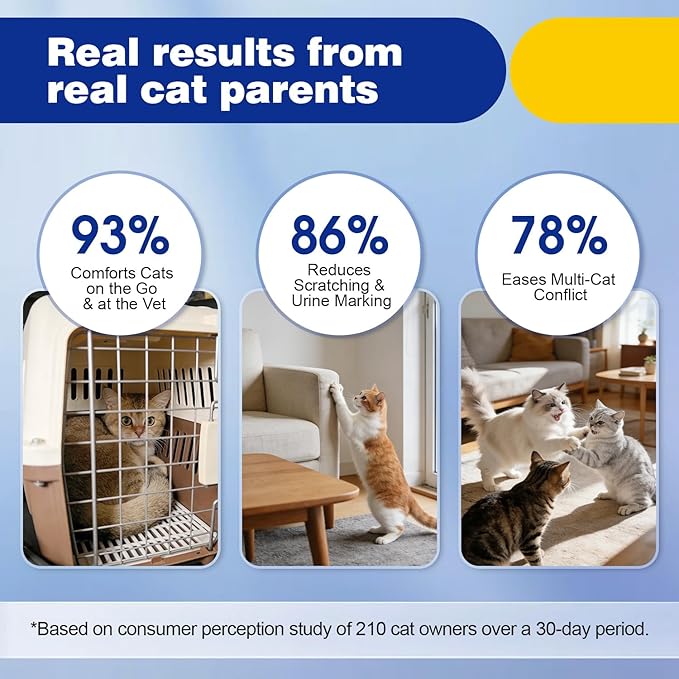 Real results from real cat parents

93%
Comforts Cats on the Go & at the Vet

86%
Reduces Scratching & Urine Marking

78%
Eases Multi-Cat Conflict

*Based on consumer perception study of 210 cat owners over a 30-day period.